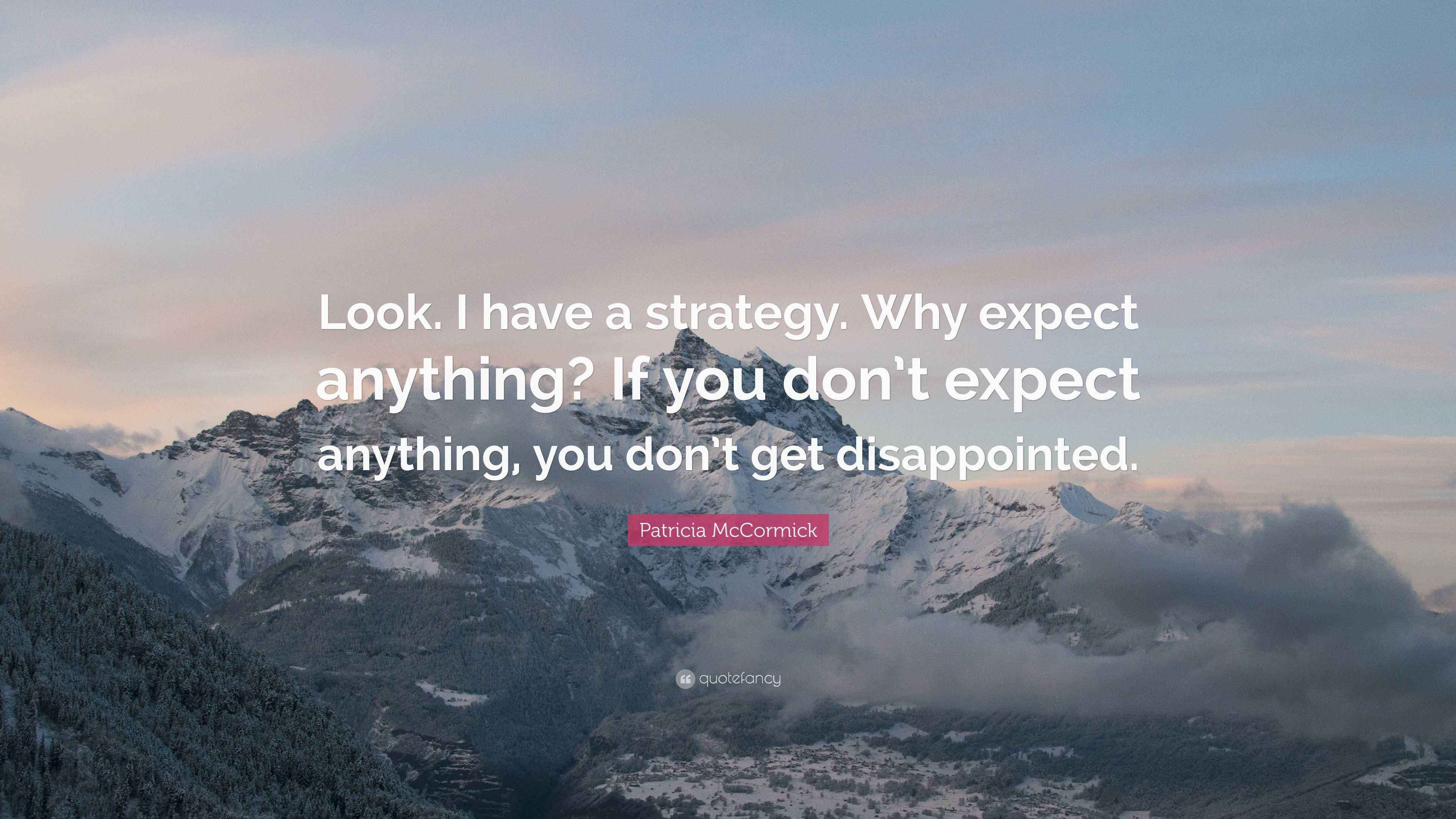 Look. I have a strategy. Why expect anything? If you don't expect anything, you don't get disappointed.

Patricia McCormick

quotefancy